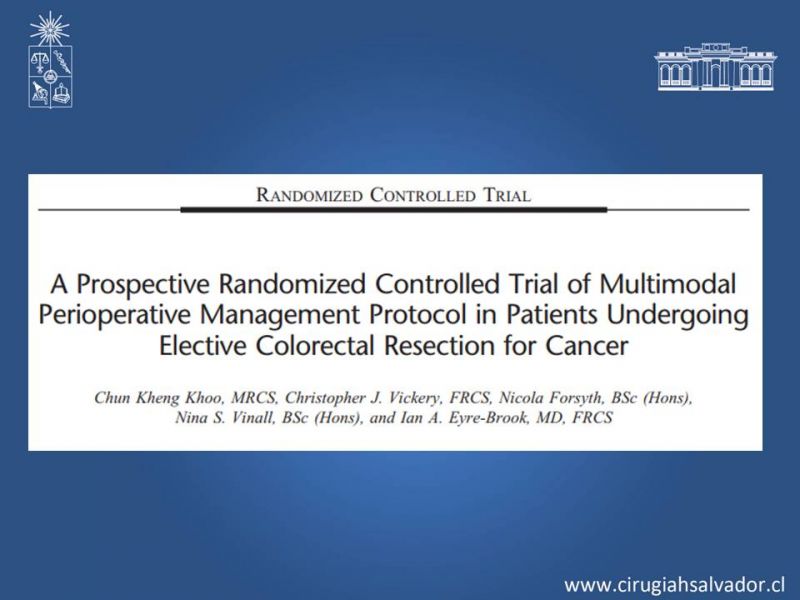 RANDOMIZED CONTROLLED TRIAL

A Prospective Randomized Controlled Trial of Multimodal Perioperative Management Protocol in Patients Undergoing Elective Colorectal Resection for Cancer

Chun Kheng Khoo, MRCS, Christopher J. Vickery, FRCS, Nicola Forsyth, BSc (Hons), Nina S. Vinall, BSc (Hons), and Ian A. Eyre-Brook, MD, FRCS

www.cirugiahsalvador.cl